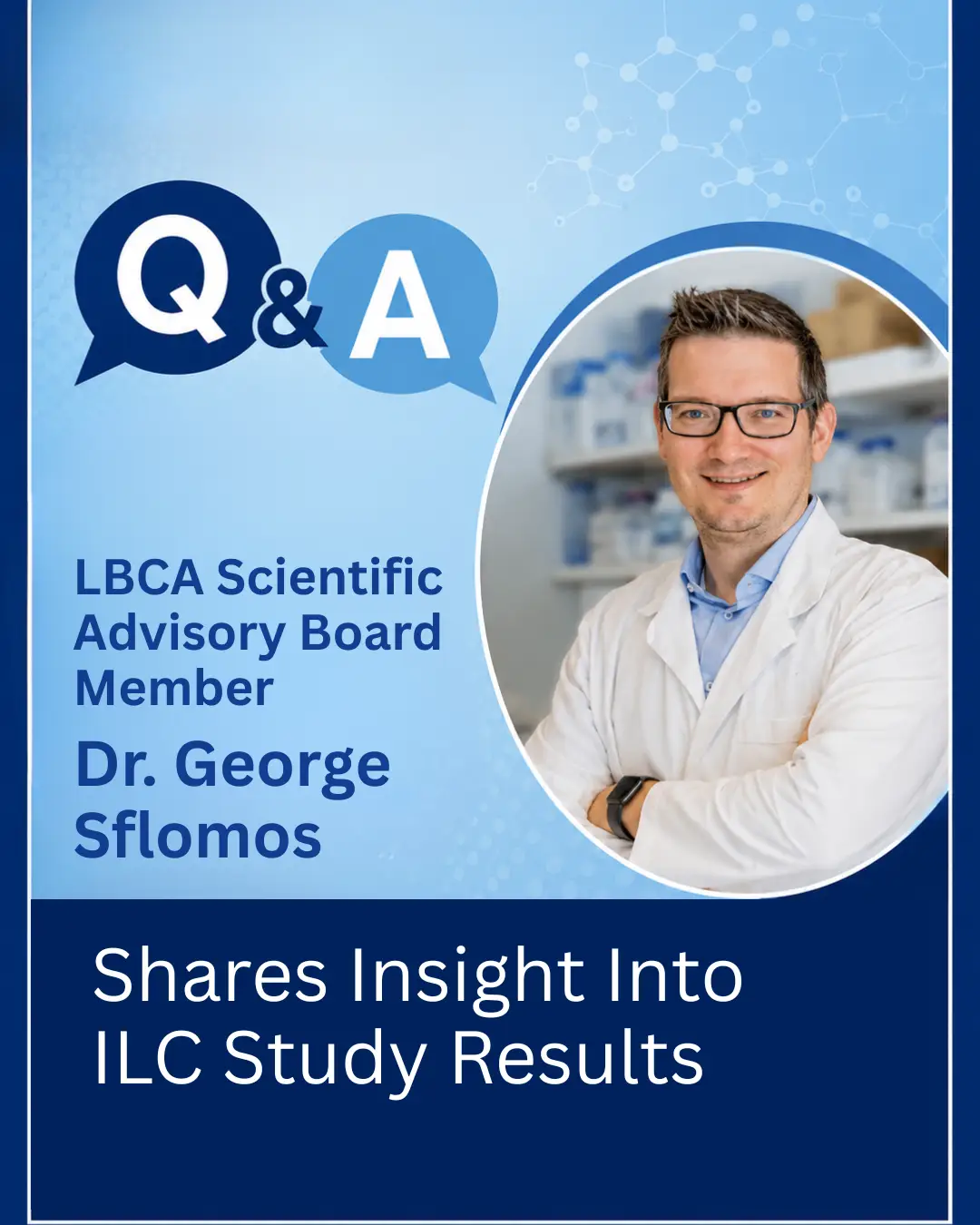 Q&A

LBCA Scientific Advisory Board Member

Dr. George Sflomos

Shares Insight Into ILC Study Results